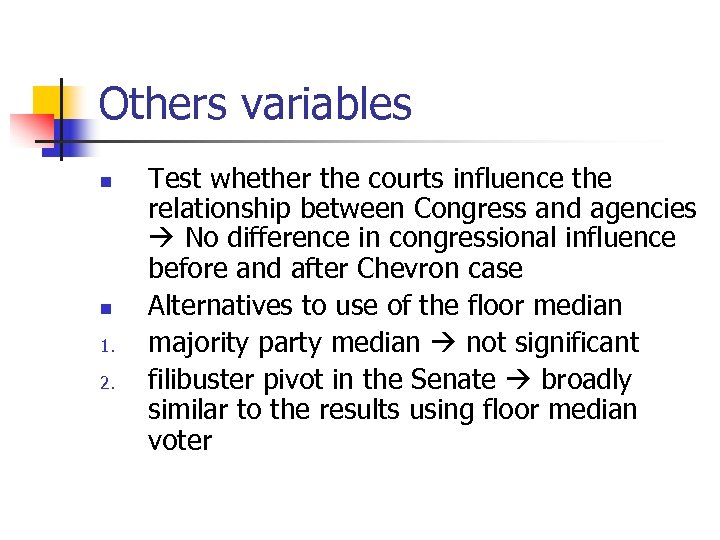 Others variables

- Test whether the courts influence the relationship between Congress and agencies → No difference in congressional influence before and after Chevron case
- Alternatives to use of the floor median

1. majority party median → not significant
2. filibuster pivot in the Senate → broadly similar to the results using floor median voter